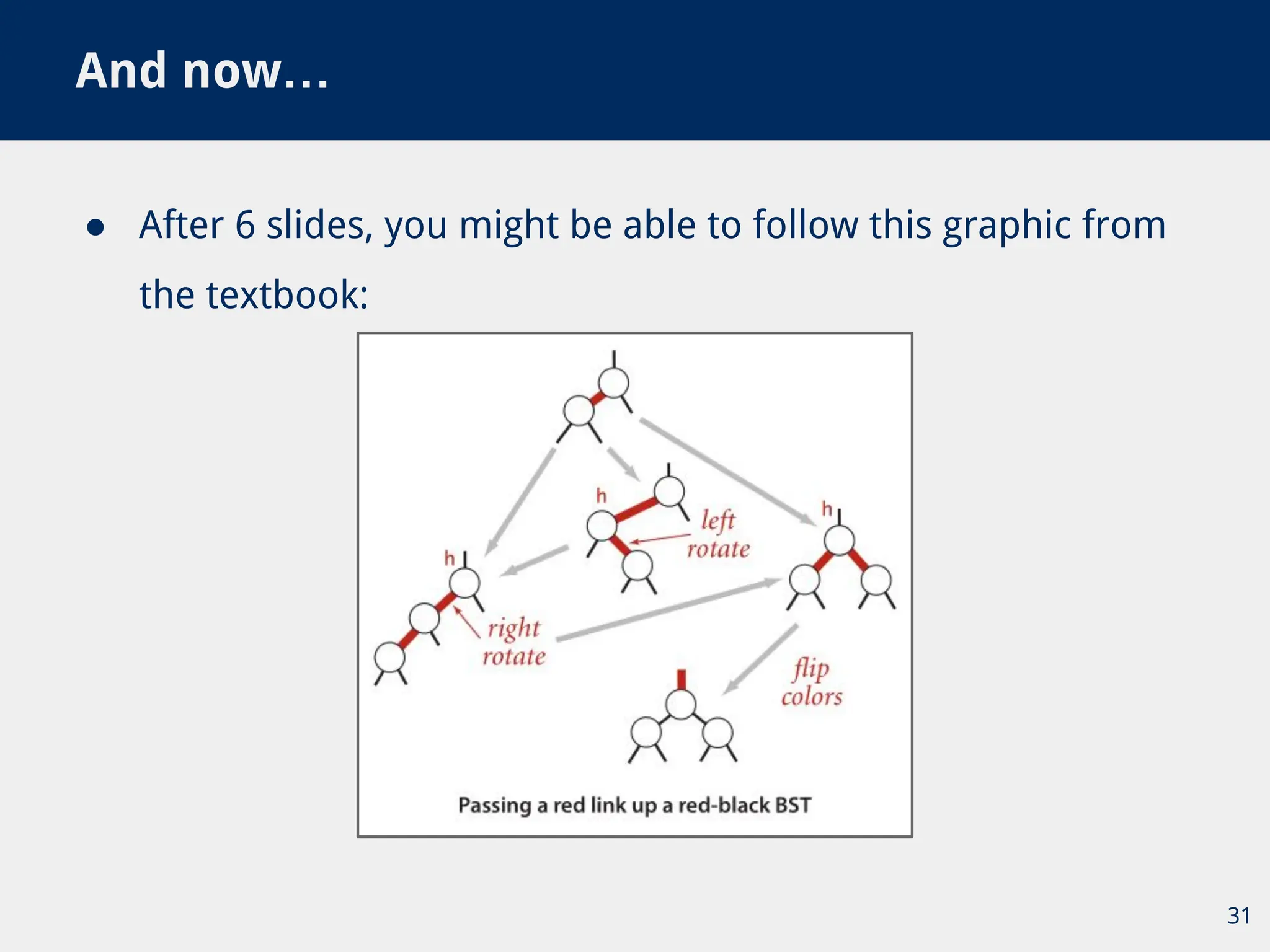 And now…

● After 6 slides, you might be able to follow this graphic from the textbook:

h

left rotate

h

h

right rotate

flip colors

Passing a red link up a red-black BST

31